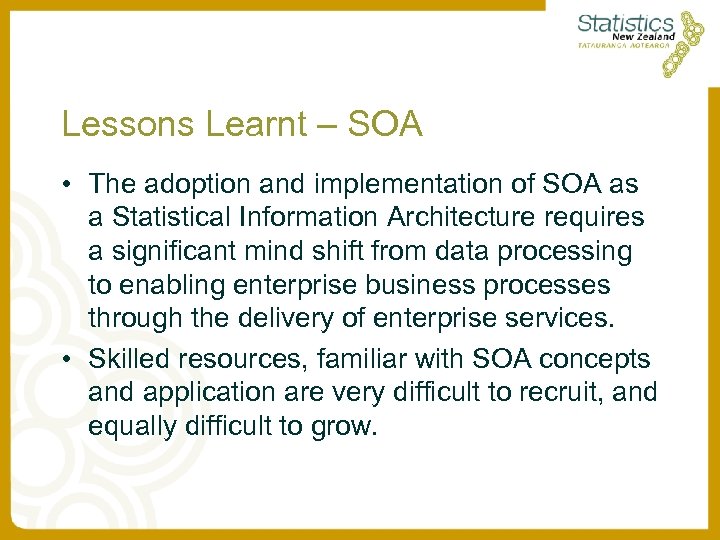 Statistics
New Zealand
TATAURANGA AOTEAROA

Lessons Learnt – SOA

• The adoption and implementation of SOA as a Statistical Information Architecture requires a significant mind shift from data processing to enabling enterprise business processes through the delivery of enterprise services.

• Skilled resources, familiar with SOA concepts and application are very difficult to recruit, and equally difficult to grow.